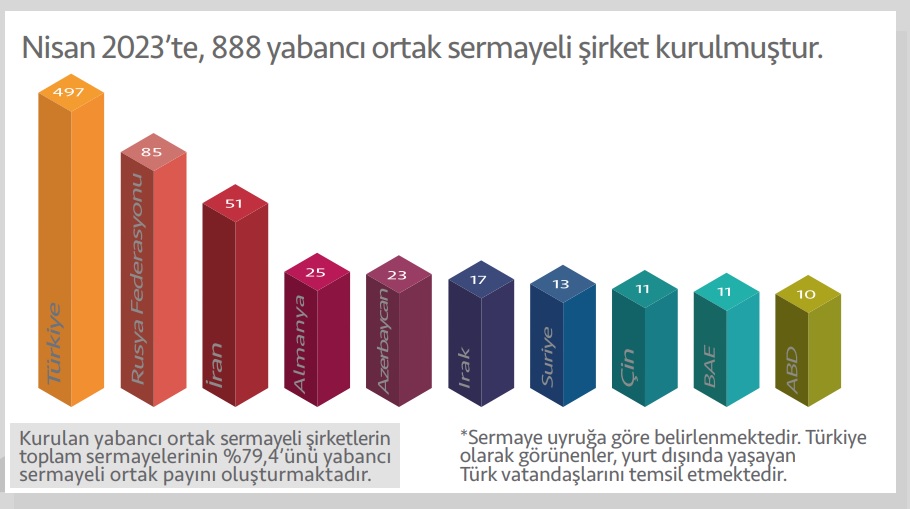 Nisan 2023'te, 888 yabancı ortak sermayeli şirket kurulmuştur.

497
Türkiye

85
Rusya Federasyonu

51
İran

25
Almanya

23
Azerbaycan

17
Irak

13
Suriye

11
Çin

11
BAE

10
ABD

Kurulan yabancı ortak sermayeli şirketlerin toplam sermayelerinin %79,4'ünü yabancı sermayeli ortak payını oluşturmaktadır.

*Sermaye uyruğa göre belirlenmektedir. Türkiye olarak görünenler, yurt dışında yaşayan Türk vatandaşlarını temsil etmektedir.